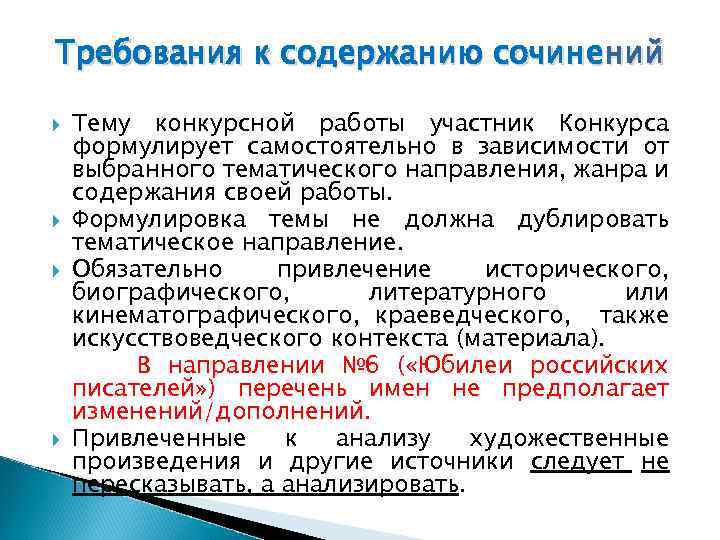 Требования к содержанию сочинений

Тему конкурсной работы участник Конкурса формулирует самостоятельно в зависимости от выбранного тематического направления, жанра и содержания своей работы.

Формулировка темы не должна дублировать тематическое направление.

Обязательно привлечение исторического, биографического, литературного или кинематографического, краеведческого, также искусствоведческого контекста (материала).

В направлении №6 («Юбилеи российских писателей») перечень имен не предполагает изменений/дополнений.

Привлеченные к анализу художественные произведения и другие источники следует не пересказывать, а анализировать.